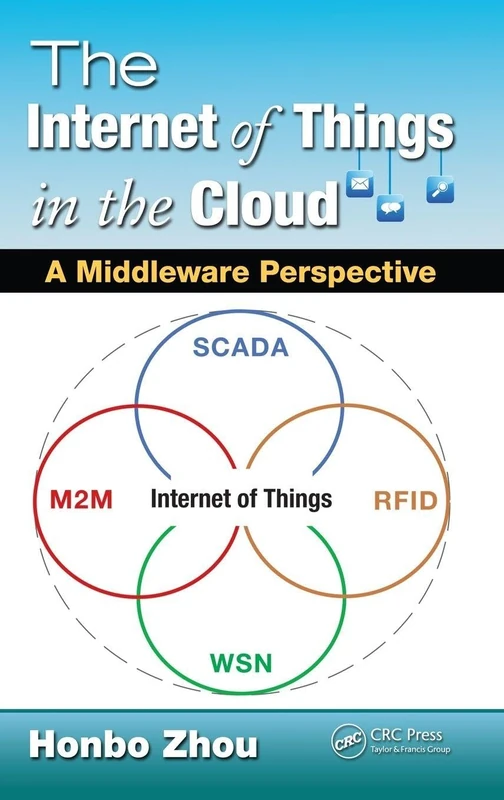 The Internet of Things in the Cloud

A Middleware Perspective

SCADA

M2M

Internet of Things

RFID

WSN

Honbo Zhou

CRC

CRC Press
Taylor & Francis Group